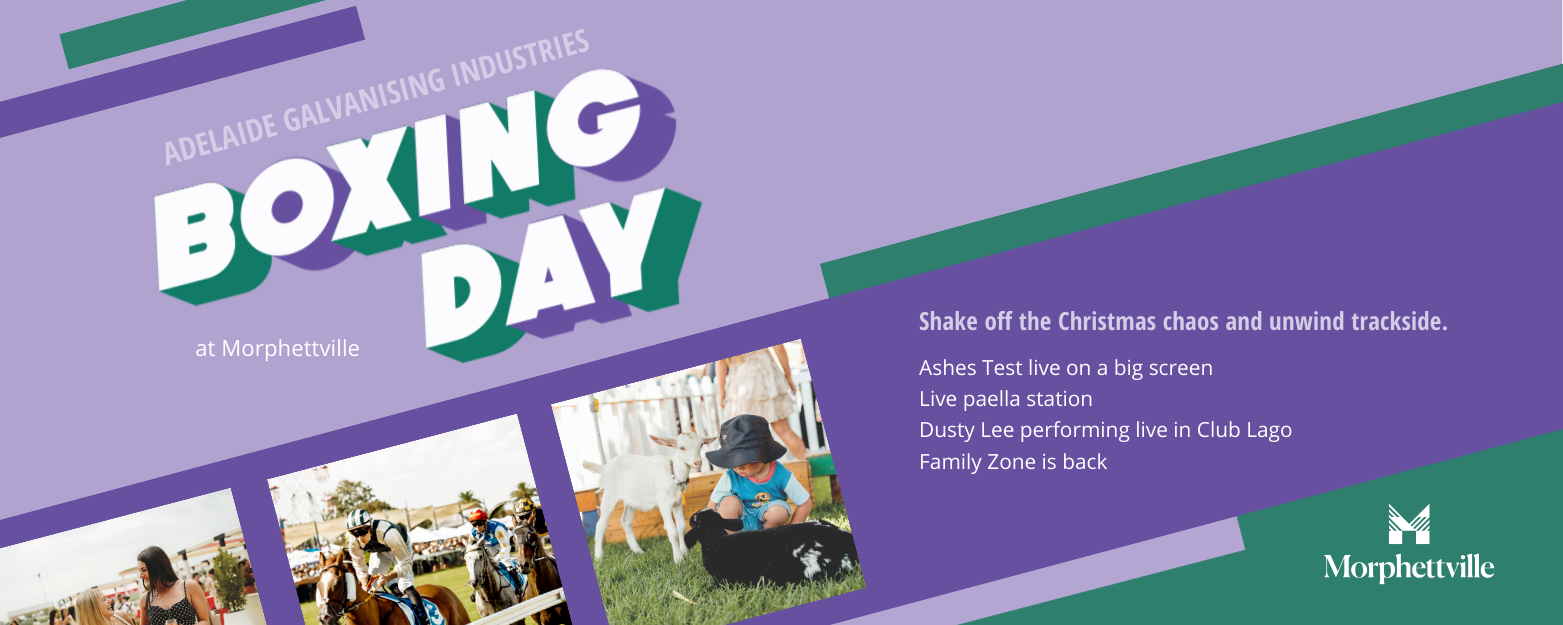 ADELAIDE GALVANISING INDUSTRIES

BOXING DAY

at Morphettville

Shake off the Christmas chaos and unwind trackside.

Ashes Test live on a big screen
Live paella station
Dusty Lee performing live in Club Lago
Family Zone is back

Morphettville